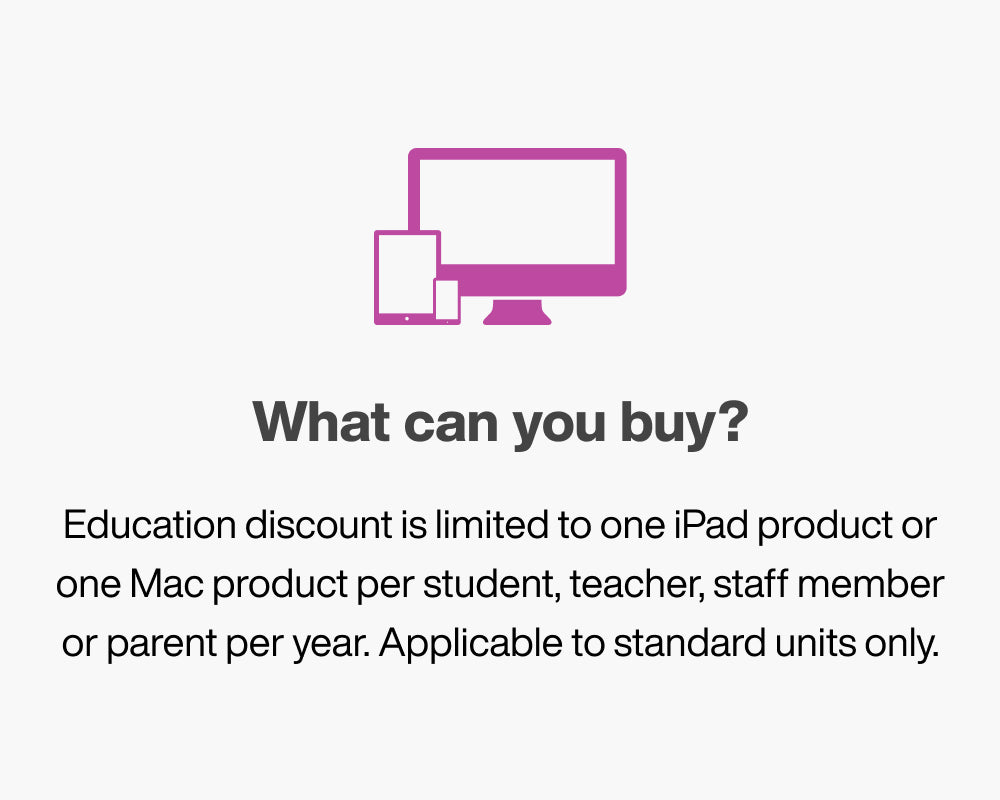 What can you buy?

Education discount is limited to one iPad product or one Mac product per student, teacher, staff member or parent per year. Applicable to standard units only.